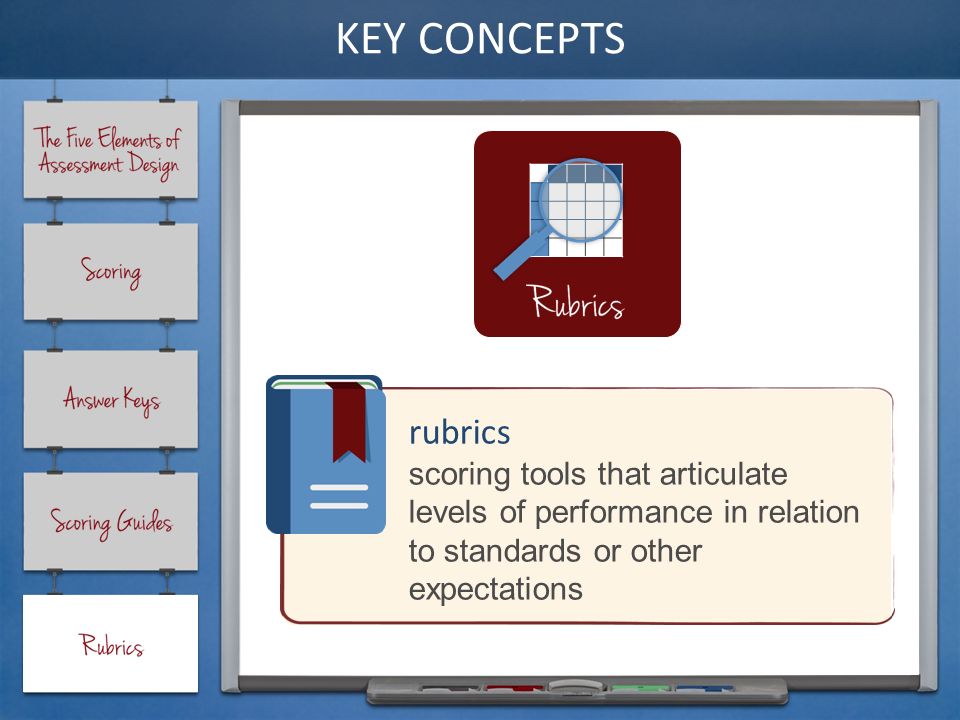 KEY CONCEPTS

The Five Elements of Assessment Design

Scoring

Answer Keys

Scoring Guides

Rubrics

Rubrics

rubrics
scoring tools that articulate levels of performance in relation to standards or other expectations